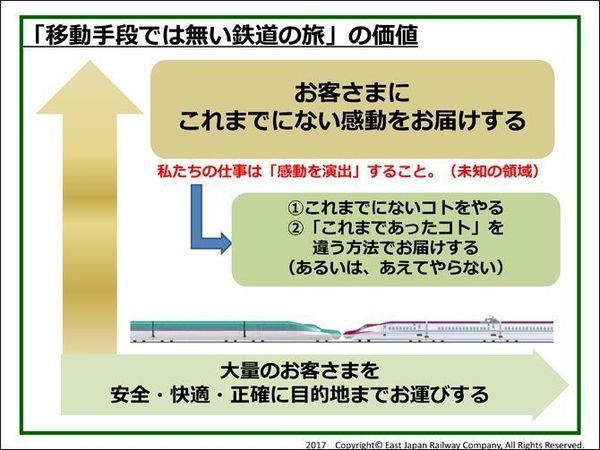 「移動手段では無い鉄道の旅」の価値

お客さまに
これまでにない感動をお届けする

私たちの仕事は「感動を演出」すること。（未知の領域）

①これまでにないコトをやる
②「これまであったコト」を
違う方法でお届けする
（あるいは、あえてやらない）

大量のお客さまを
安全・快適・正確に目的地までお運びする

2017 Copyright© East Japan Railway Company, All Rights Reserved.